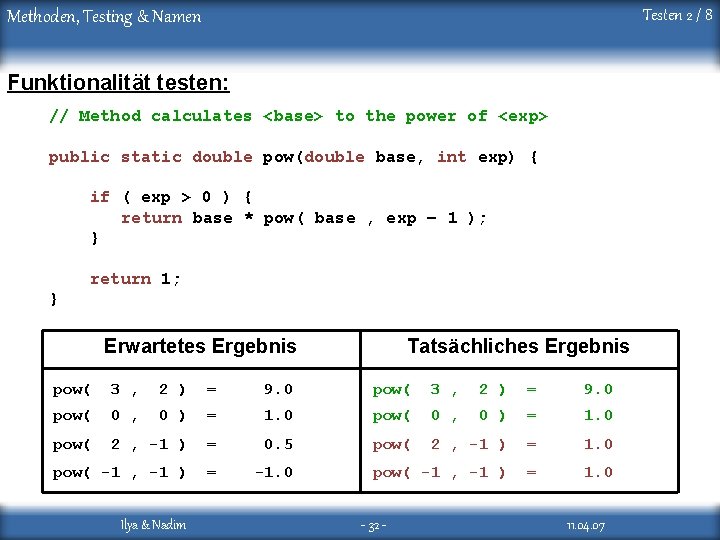 Methoden, Testing & Namen

Testen 2 / 8

Funktionalität testen:

// Method calculates <base> to the power of <exp>

public static double pow(double base, int exp) {

if ( exp > 0 ) {
return base * pow( base , exp - 1 );
}

return 1;
}

| Erwartetes Ergebnis | Tatsächliches Ergebnis |
|---|---|
| pow( 3 , 2 ) = 9.0 | pow( 3 , 2 ) = 9.0 |
| pow( 0 , 0 ) = 1.0 | pow( 0 , 0 ) = 1.0 |
| pow( 2 , -1 ) = 0.5 | pow( 2 , -1 ) = 1.0 |
| pow( -1 , -1 ) = -1.0 | pow( -1 , -1 ) = 1.0 |

Ilya & Nadim

- 32 -

11.04.07